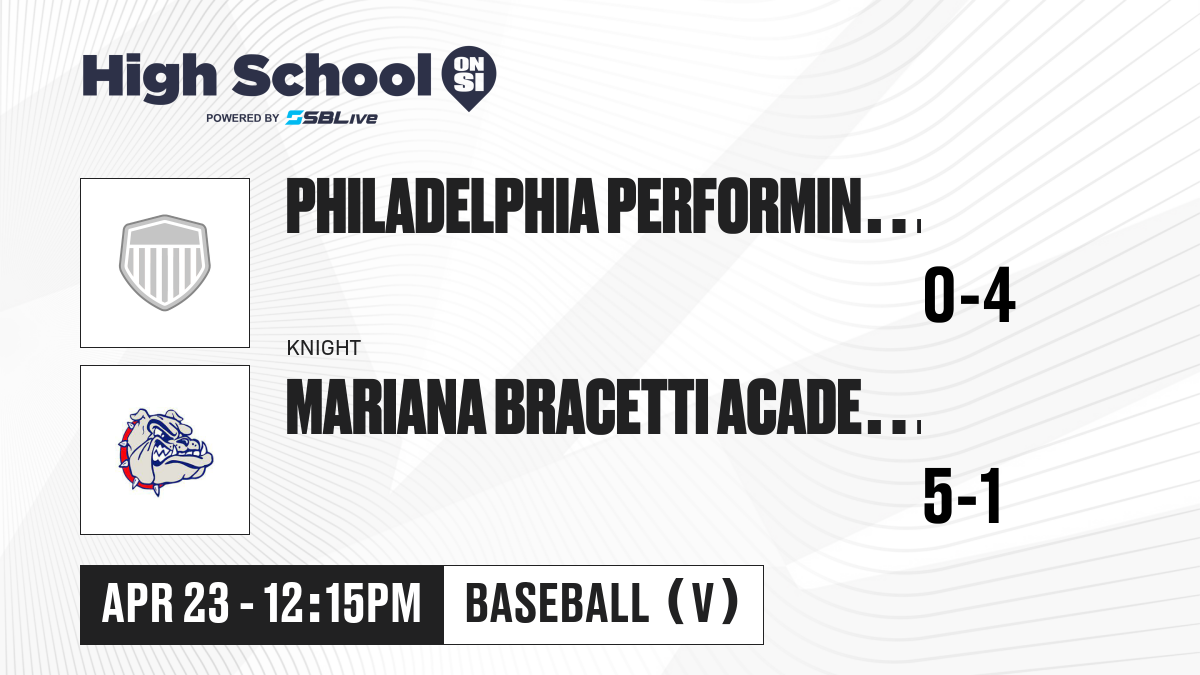 High School ON SI
POWERED BY SBLive

PHILADELPHIA PERFORMIN...

0-4

KNIGHT

MARIANA BRACETTI ACADE...

5-1

APR 23 - 12:15PM

BASEBALL (V)